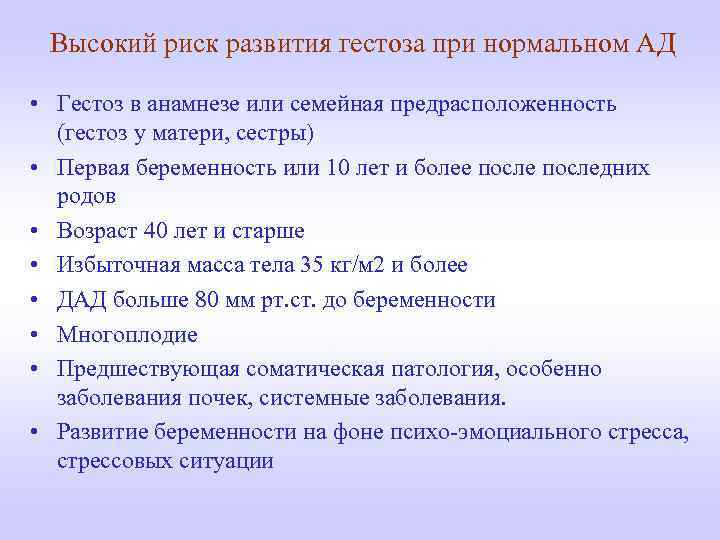 Высокий риск развития гестоза при нормальном АД

• Гестоз в анамнезе или семейная предрасположенность (гестоз у матери, сестры)
• Первая беременность или 10 лет и более после последних родов
• Возраст 40 лет и старше
• Избыточная масса тела 35 кг/м2 и более
• ДАД больше 80 мм рт.ст. до беременности
• Многоплодие
• Предшествующая соматическая патология, особенно заболевания почек, системные заболевания.
• Развитие беременности на фоне психо-эмоциального стресса, стрессовых ситуации